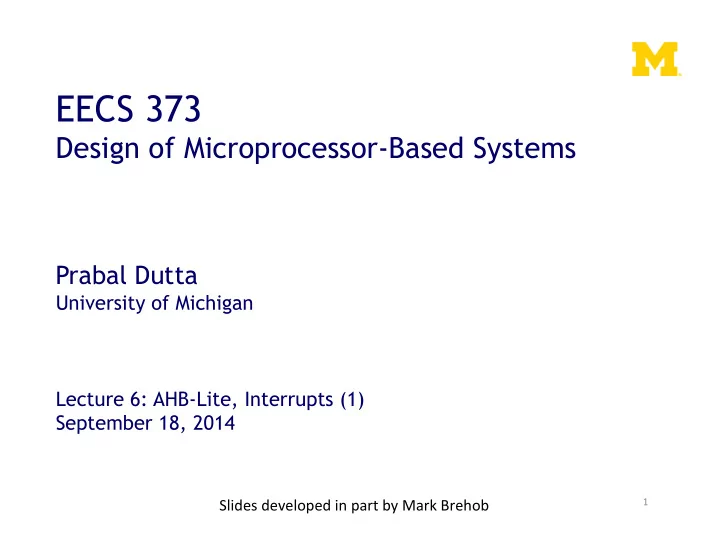 M

EECS 373
Design of Microprocessor-Based Systems

Prabal Dutta
University of Michigan

Lecture 6: AHB-Lite, Interrupts (1)
September 18, 2014

Slides developed in part by Mark Brehob

1